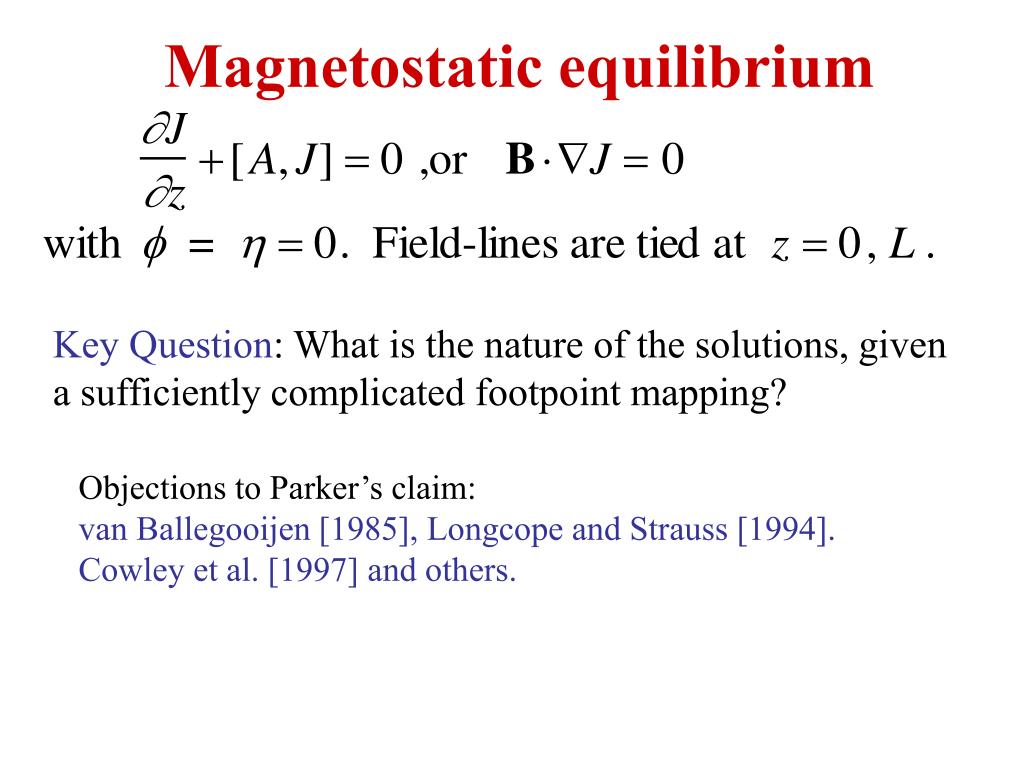 Magnetostatic equilibrium

$\frac{\partial J}{\partial z} + [A, J] = 0$ ,or $\mathbf{B} \cdot \nabla J = 0$

with $\phi = \eta = 0$. Field-lines are tied at $z = 0, L$.

Key Question: What is the nature of the solutions, given a sufficiently complicated footpoint mapping?

Objections to Parker’s claim:
van Ballegooijen [1985], Longcope and Strauss [1994].
Cowley et al. [1997] and others.